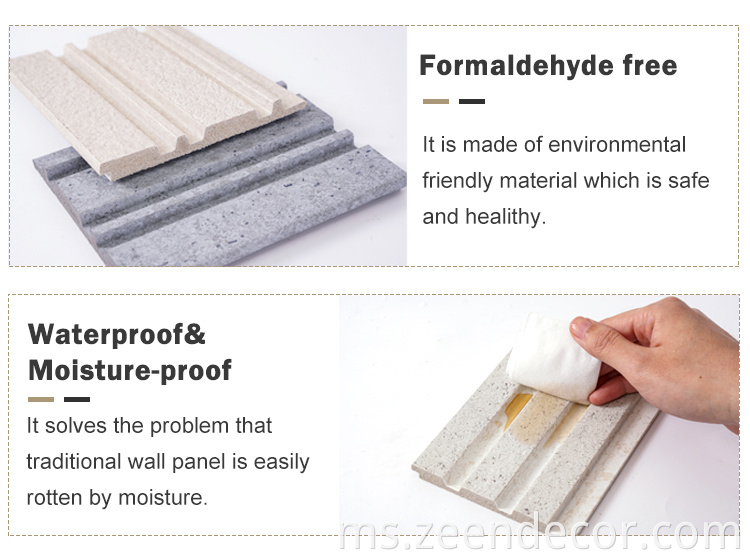 Formaldehyde free

It is made of environmental friendly material which is safe and healthy.

Waterproof&
Moisture-proof

It solves the problem that traditional wall panel is easily rotten by moisture.

ms.zeendecor.com